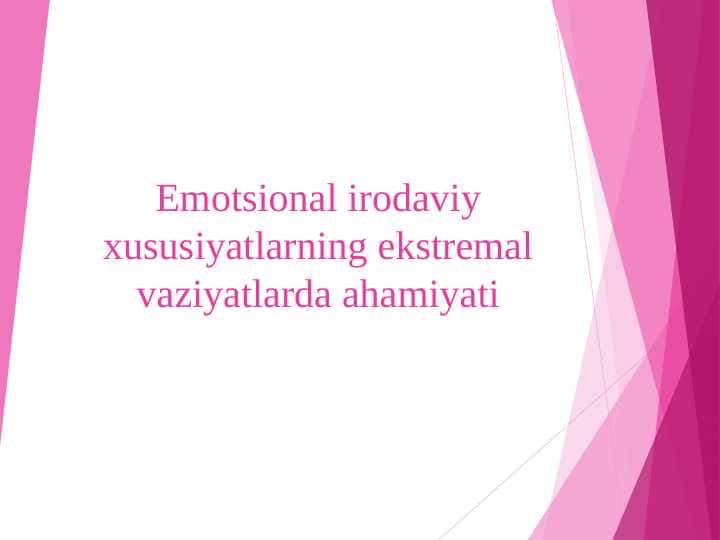 Emotsional irodaviy xususiyatlarning ekstremal vaziyatlarda ahamiyati